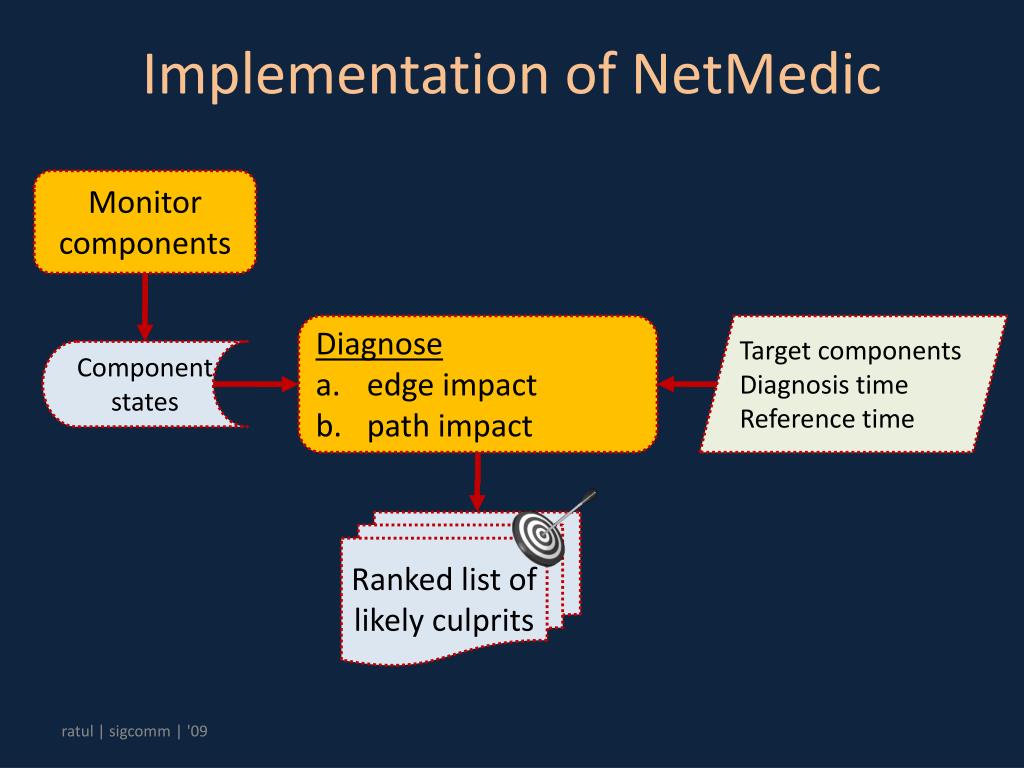 Implementation of NetMedic

Monitor components

Component states

Diagnose
a. edge impact
b. path impact

Target components
Diagnosis time
Reference time

Ranked list of likely culprits

ratul | sigcomm | '09